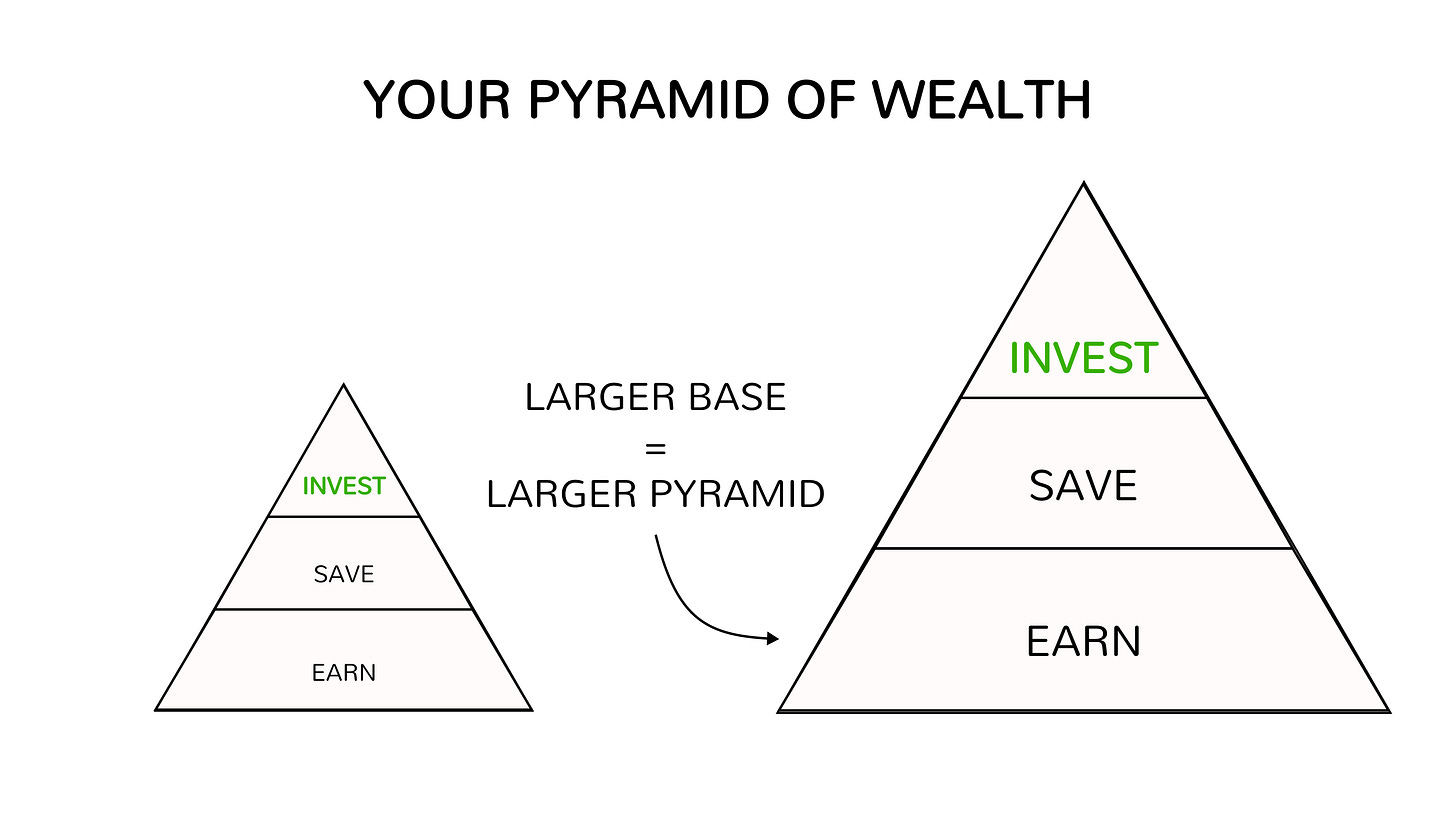 YOUR PYRAMID OF WEALTH

INVEST
SAVE
EARN

LARGER BASE
=
LARGER PYRAMID

INVEST
SAVE
EARN